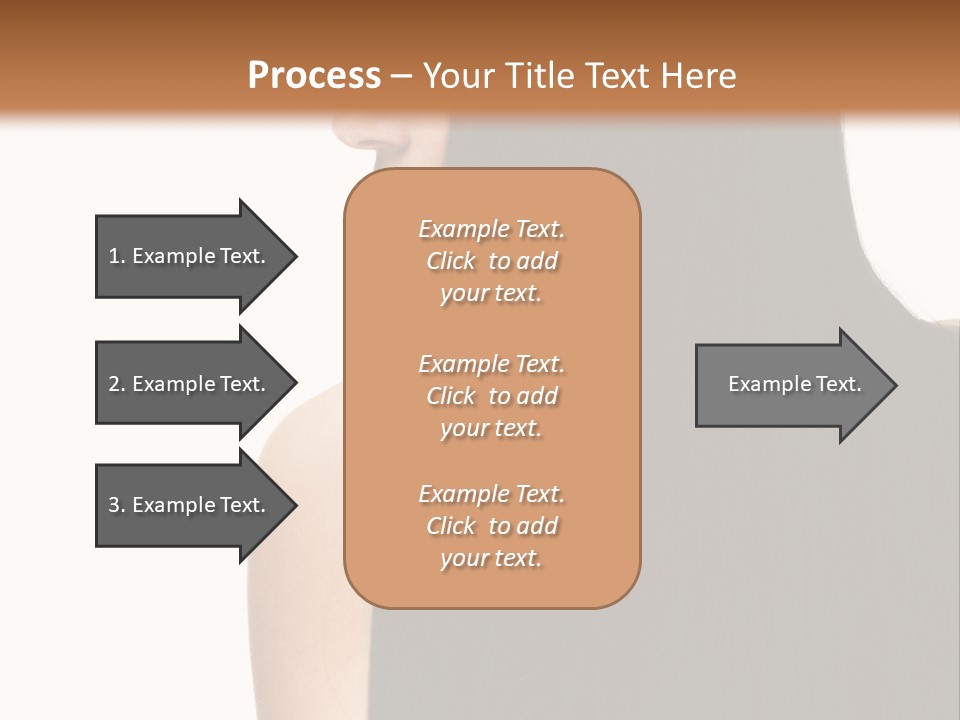 Process – Your Title Text Here

1. Example Text.

2. Example Text.

3. Example Text.

Example Text. Click to add your text.

Example Text. Click to add your text.

Example Text. Click to add your text.

Example Text.